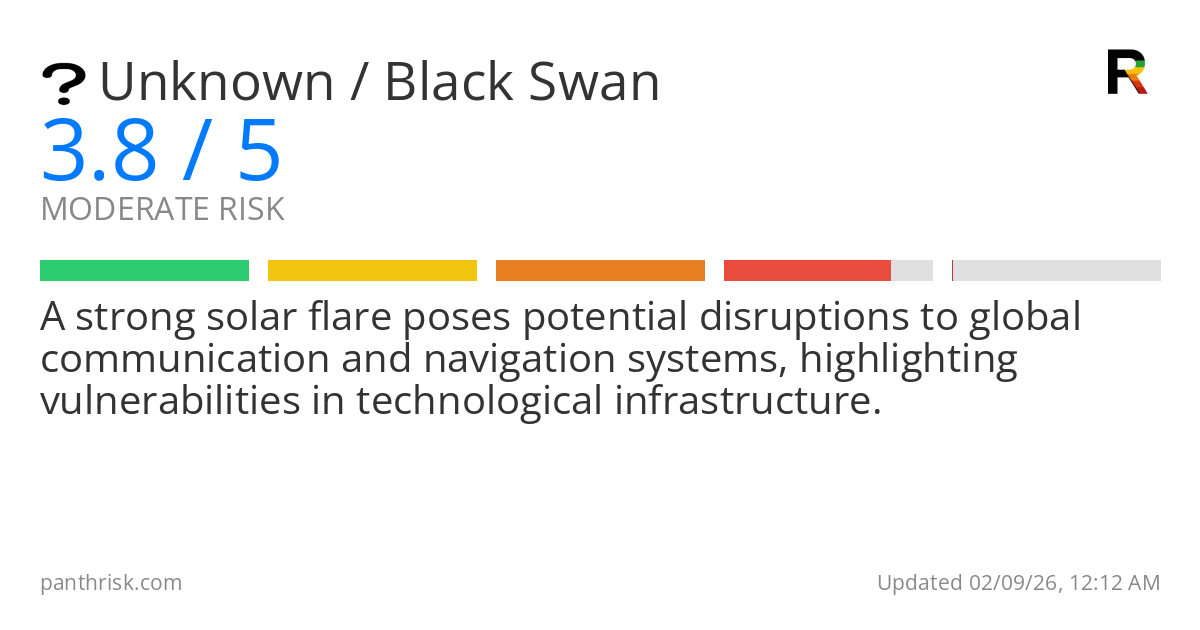 ? Unknown / Black Swan

R

3.8 / 5

MODERATE RISK

A strong solar flare poses potential disruptions to global communication and navigation systems, highlighting vulnerabilities in technological infrastructure.

panthrisk.com

Updated 02/09/26, 12:12 AM